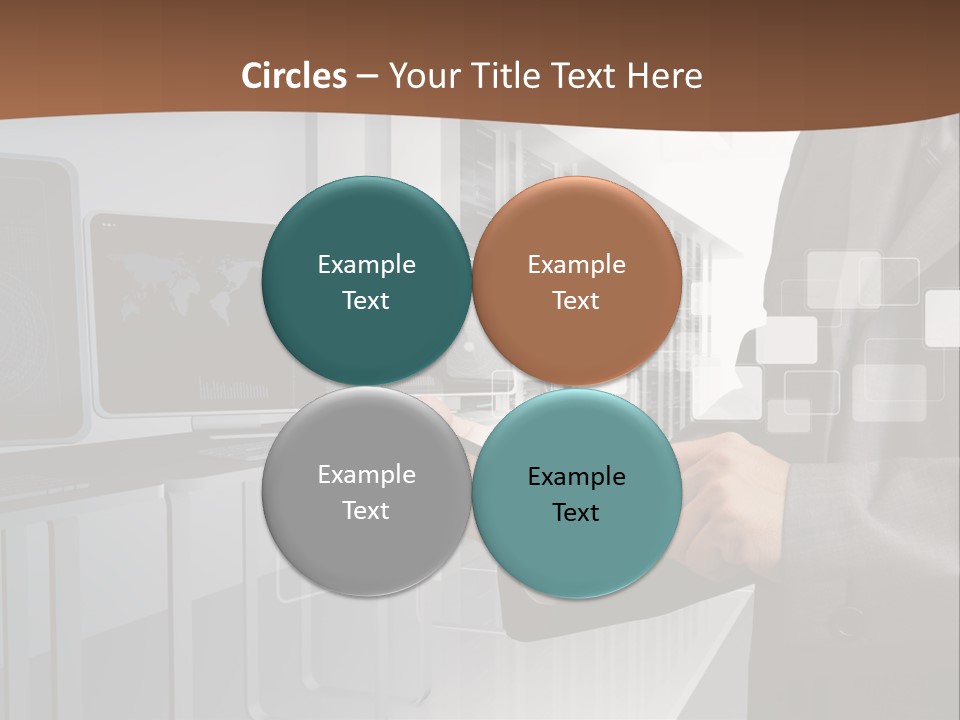 Circles – Your Title Text Here

Example Text

Example Text

Example Text

Example Text